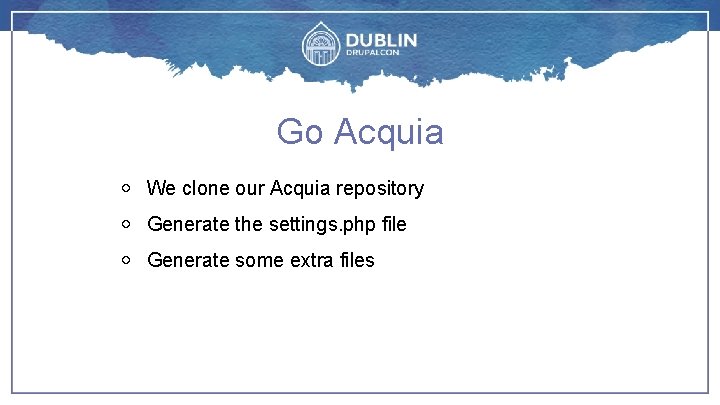 DUBLIN
DRUPALCON

Go Acquia

- We clone our Acquia repository
- Generate the settings.php file
- Generate some extra files